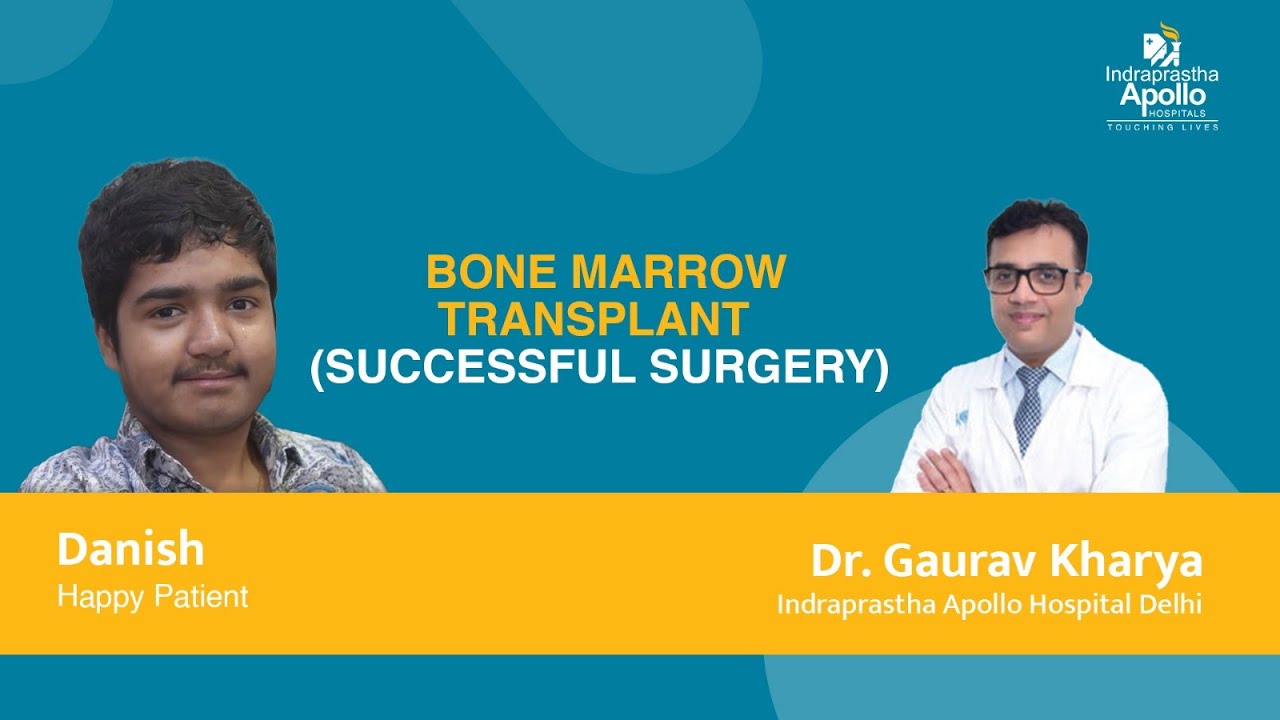 Indraprastha Apollo HOSPITALS TOUCHING LIVES

BONE MARROW TRANSPLANT (SUCCESSFUL SURGERY)

Danish
Happy Patient

Dr. Gaurav Kharya
Indraprastha Apollo Hospital Delhi